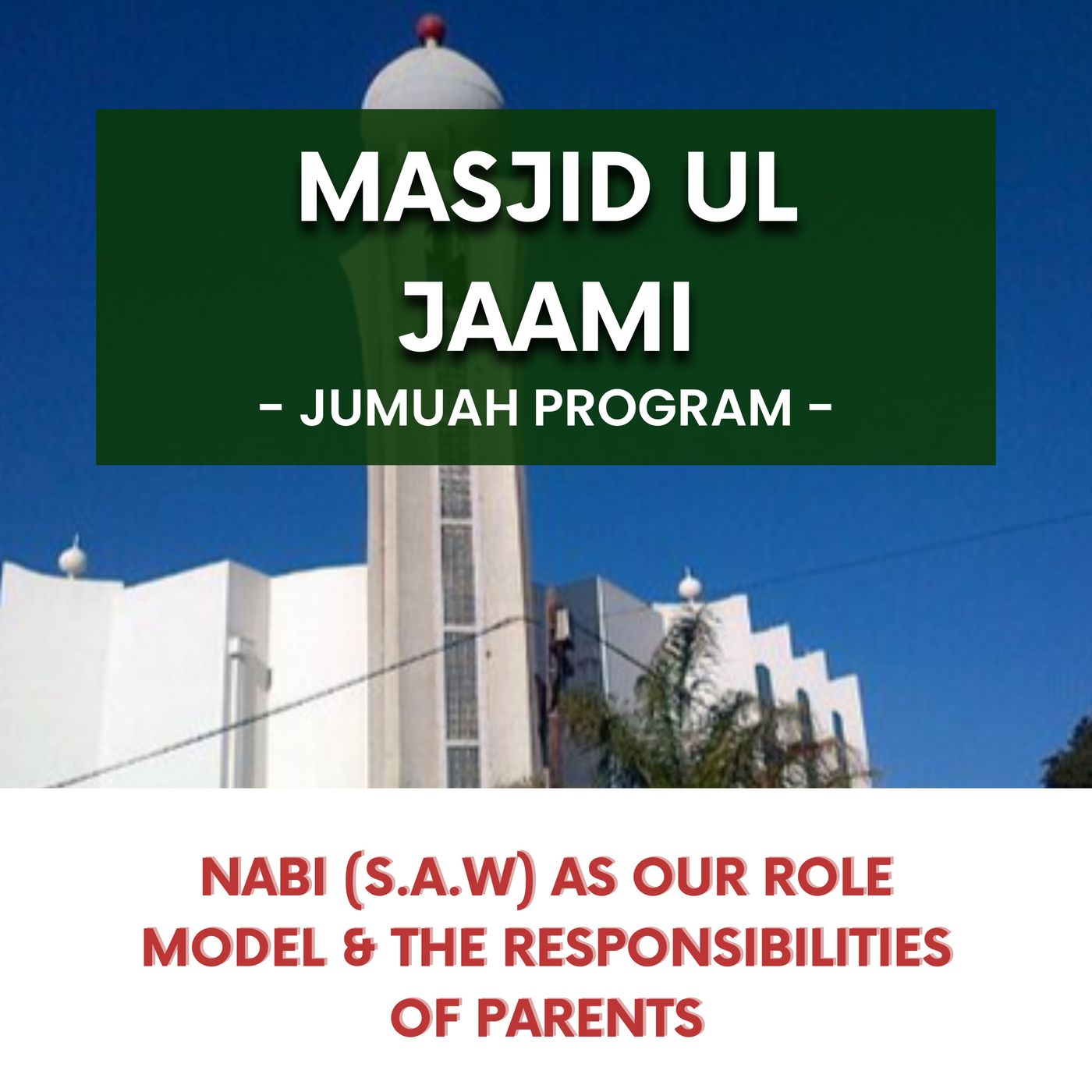 MASJID UL JAAMI

- JUMUAH PROGRAM -

NABI (S.A.W) AS OUR ROLE MODEL & THE RESPONSIBILITIES OF PARENTS